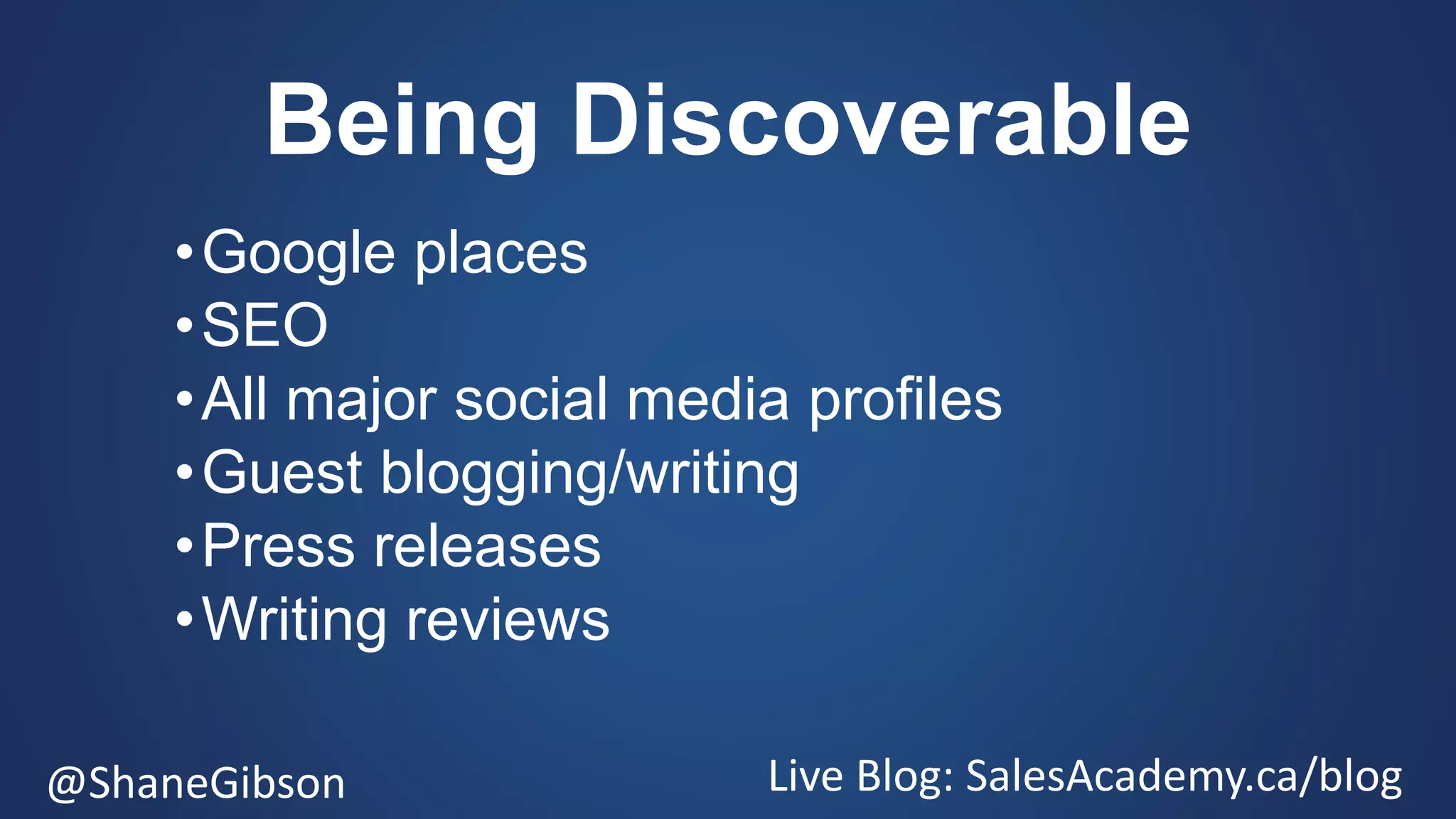 Being Discoverable

• Google places
• SEO
• All major social media profiles
• Guest blogging/writing
• Press releases
• Writing reviews

@ShaneGibson

Live Blog: SalesAcademy.ca/blog